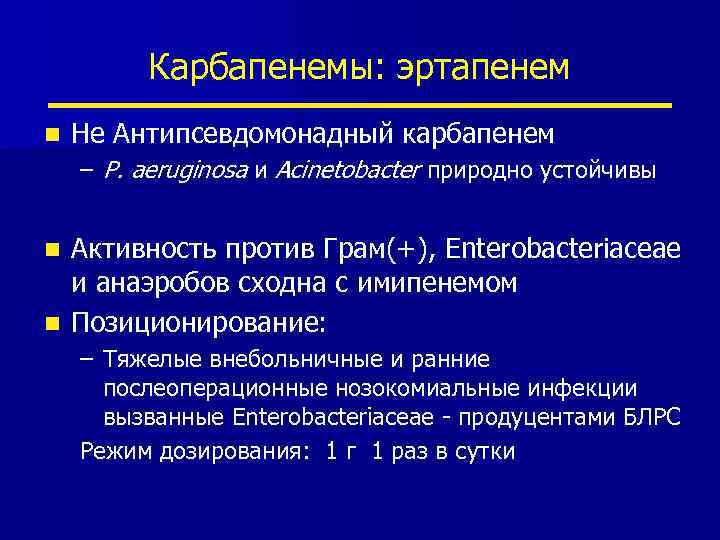 Карбапенемы: эртапенем

Не Антипсевдомонадный карбапенем

– P. aeruginosa и Acinetobacter природно устойчивы

Активность против Грам(+), Enterobacteriaceae и анаэробов сходна с имипенемом

Позиционирование:

– Тяжелые внебольничные и ранние послеоперационные нозокомиальные инфекции вызванные Enterobacteriaceae - продуцентами БЛРС

Режим дозирования: 1 г 1 раз в сутки